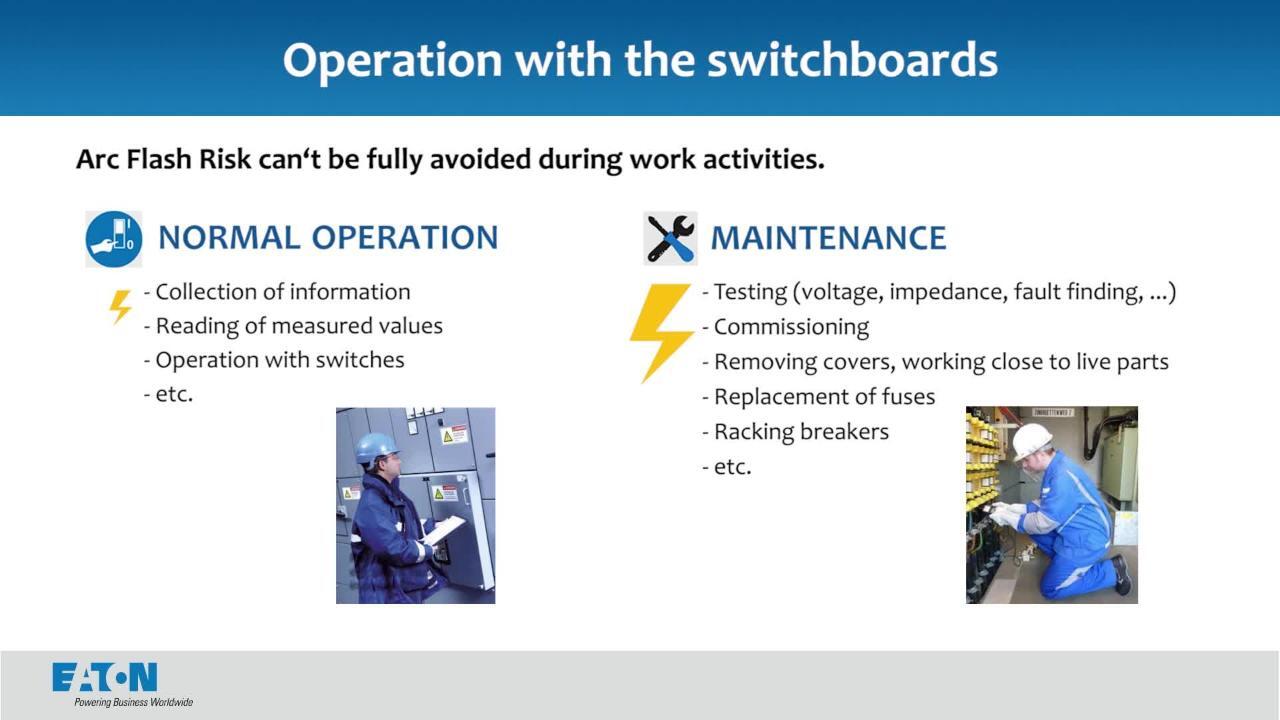 Operation with the switchboards

Arc Flash Risk can‘t be fully avoided during work activities.

NORMAL OPERATION

- Collection of information
- Reading of measured values
- Operation with switches
- etc.

MAINTENANCE

- Testing (voltage, impedance, fault finding, ...)
- Commissioning
- Removing covers, working close to live parts
- Replacement of fuses
- Racking breakers
- etc.

EATON
Powering Business Worldwide